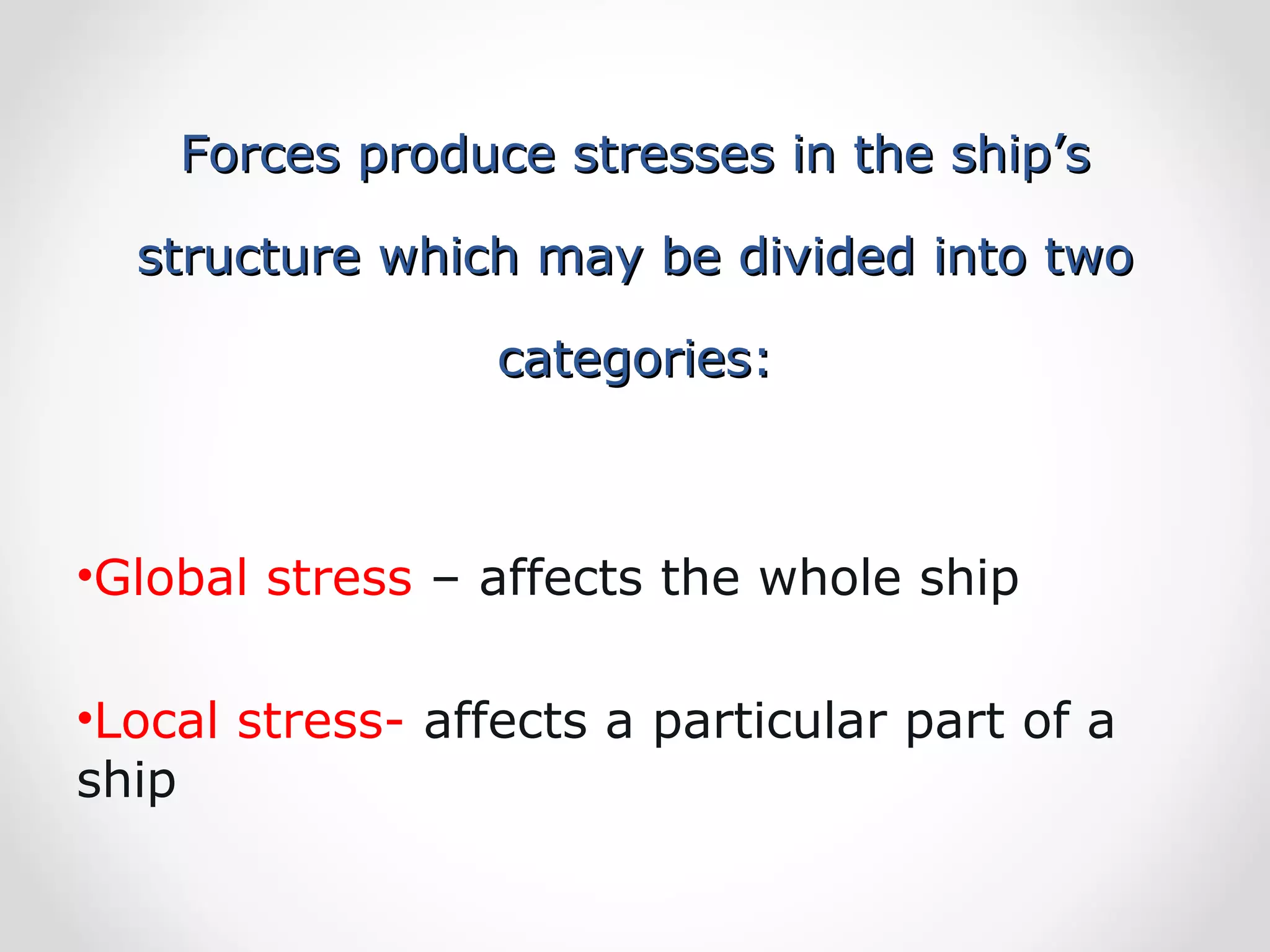 Forces produce stresses in the ship’s structure which may be divided into two categories:

•Global stress – affects the whole ship

•Local stress- affects a particular part of a ship